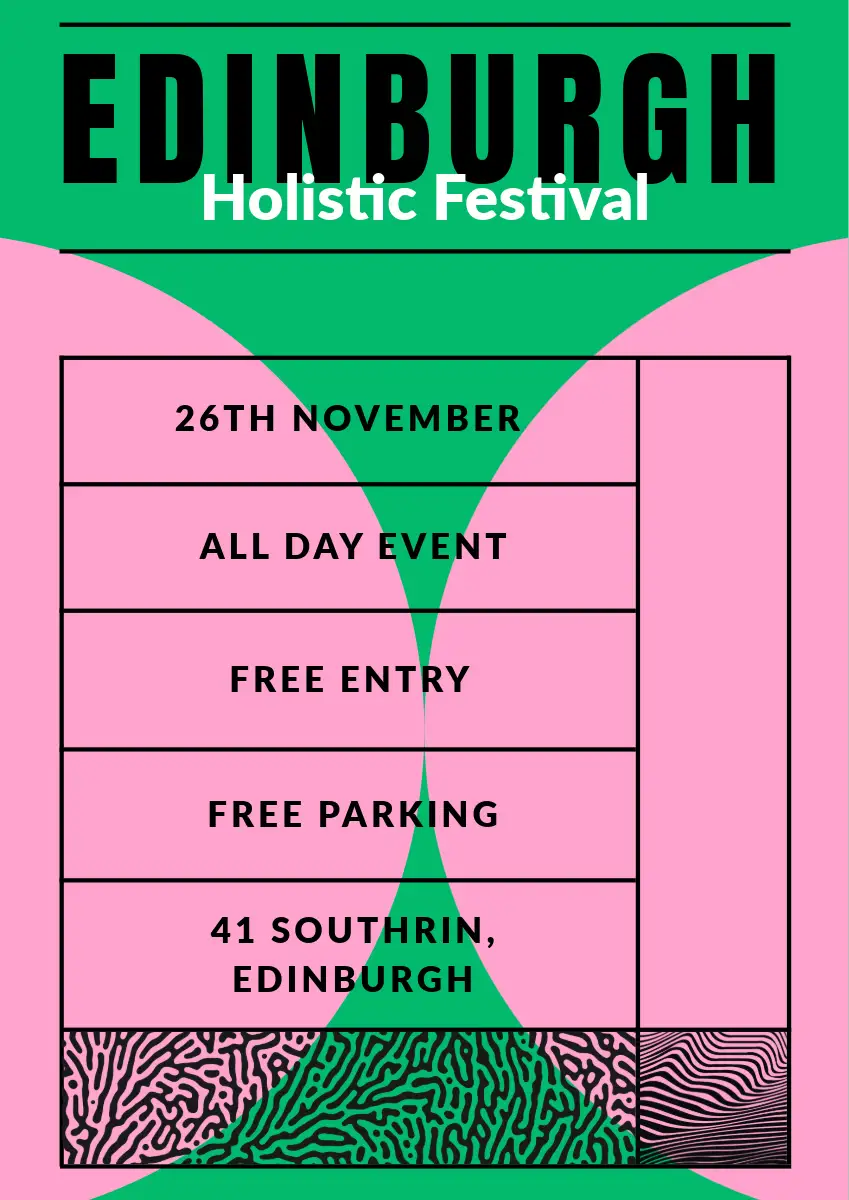 EDINBURGH
Holistic Festival

26TH NOVEMBER

ALL DAY EVENT

FREE ENTRY

FREE PARKING

41 SOUTHRIN, EDINBURGH